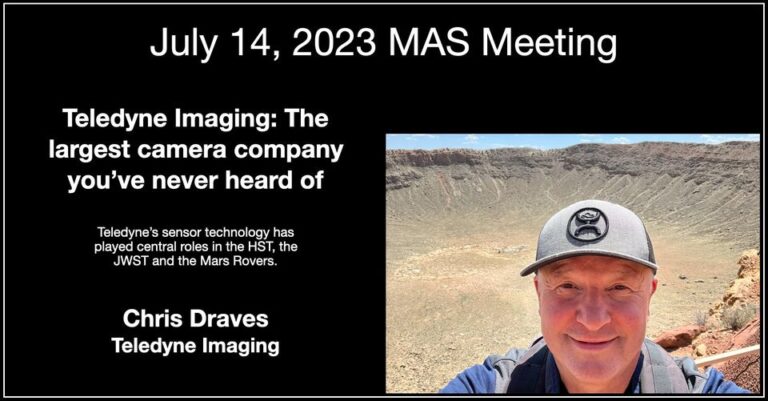 July 14, 2023 MAS Meeting

Teledyne Imaging: The largest camera company you've never heard of

Teledyne's sensor technology has played central roles in the HST, the JWST and the Mars Rovers.

Chris Draves
Teledyne Imaging